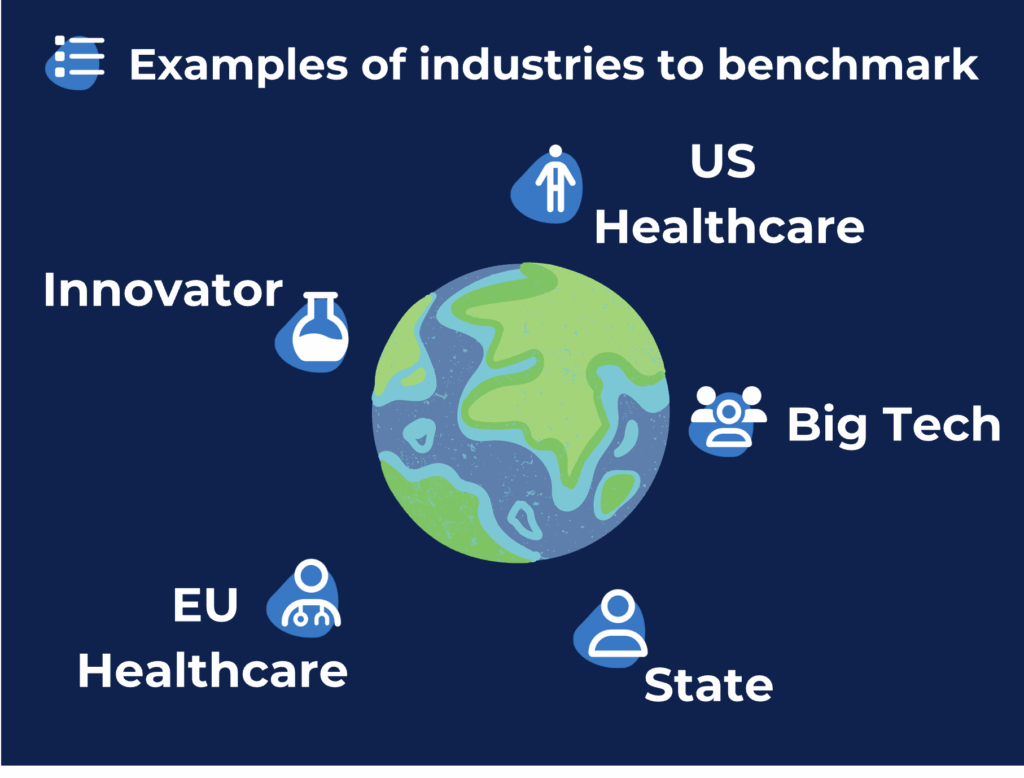 Examples of industries to benchmark

US Healthcare

Innovator

Big Tech

EU Healthcare

State